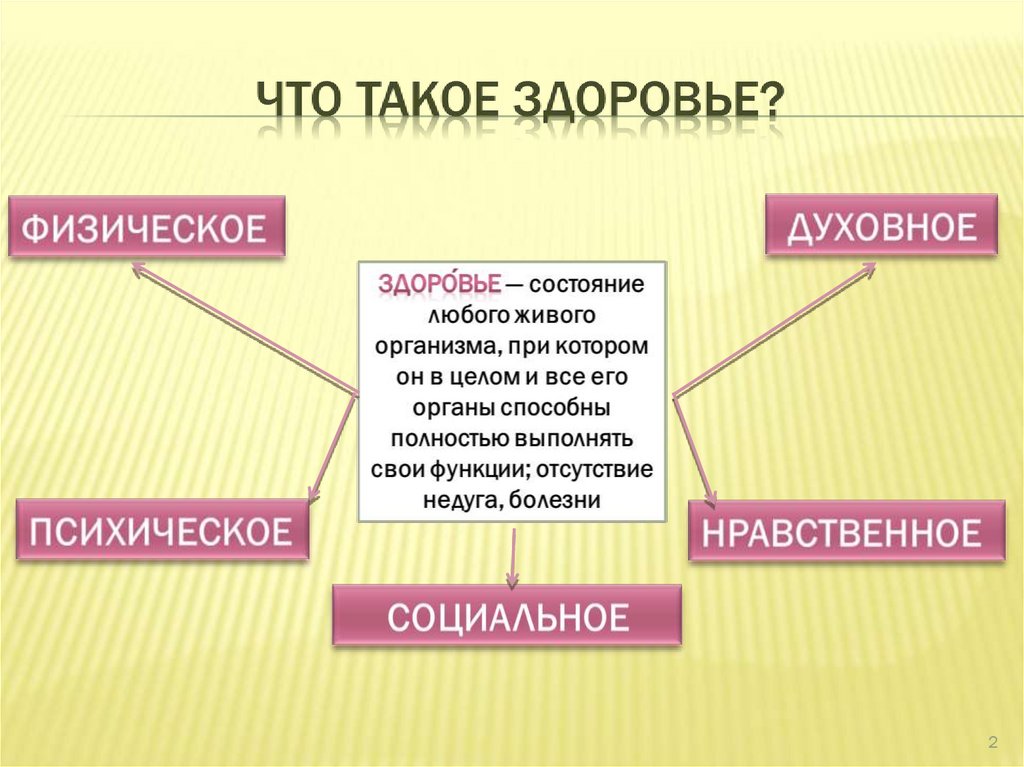 ЧТО ТАКОЕ ЗДОРОВЬЕ?

ФИЗИЧЕСКОЕ

ДУХОВНОЕ

ЗДОРО́ВЬЕ — состояние любого живого организма, при котором он в целом и все его органы способны полностью выполнять свои функции; отсутствие недуга, болезни

ПСИХИЧЕСКОЕ

НРАВСТВЕННОЕ

СОЦИАЛЬНОЕ

2